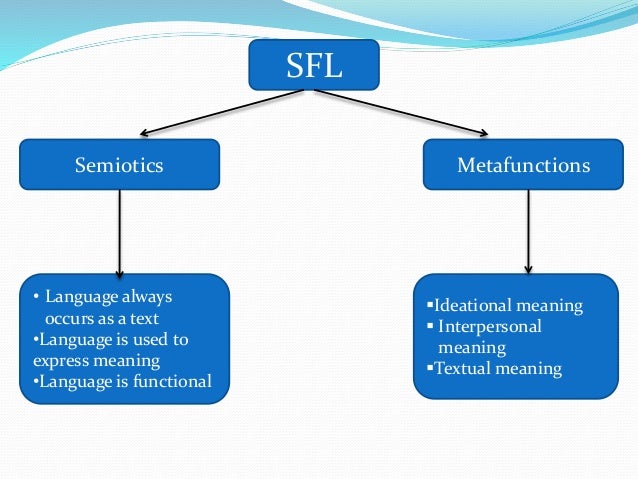 SFL

Semiotics

Metafunctions

• Language always occurs as a text
•Language is used to express meaning
•Language is functional

▪Ideational meaning
▪ Interpersonal meaning
▪Textual meaning